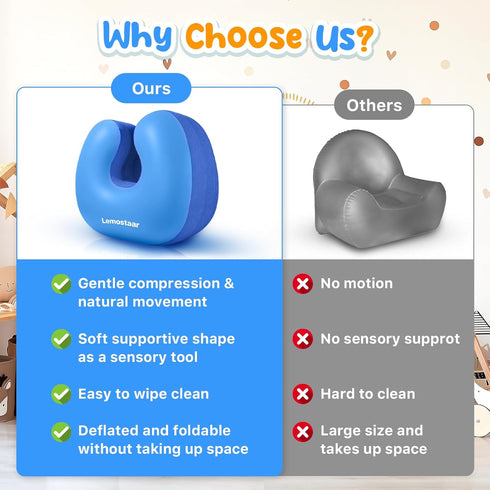 Why Choose Us?

Ours

Lemostaar

Gentle compression & natural movement

Soft supportive shape as a sensory tool

Easy to wipe clean

Deflated and foldable without taking up space

Others

No motion

No sensory supprot

Hard to clean

Large size and takes up space